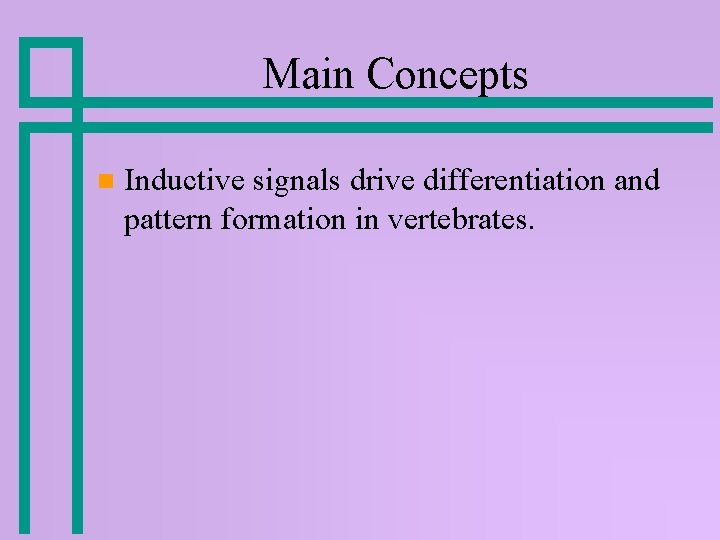 Main Concepts

Inductive signals drive differentiation and pattern formation in vertebrates.